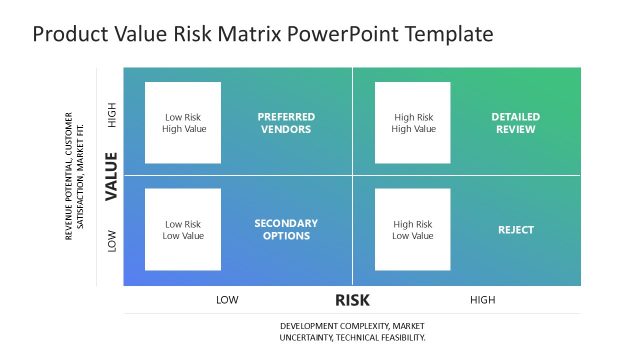 Product Value Risk Matrix PowerPoint Template

REVENUE POTENTIAL, CUSTOMER SATISFACTION, MARKET FIT.

VALUE

HIGH

LOW

Low Risk High Value

PREFERRED VENDORS

High Risk High Value

DETAILED REVIEW

Low Risk Low Value

SECONDARY OPTIONS

High Risk Low Value

REJECT

LOW

RISK

HIGH

DEVELOPMENT COMPLEXITY, MARKET UNCERTAINTY, TECHNICAL FEASIBILITY.